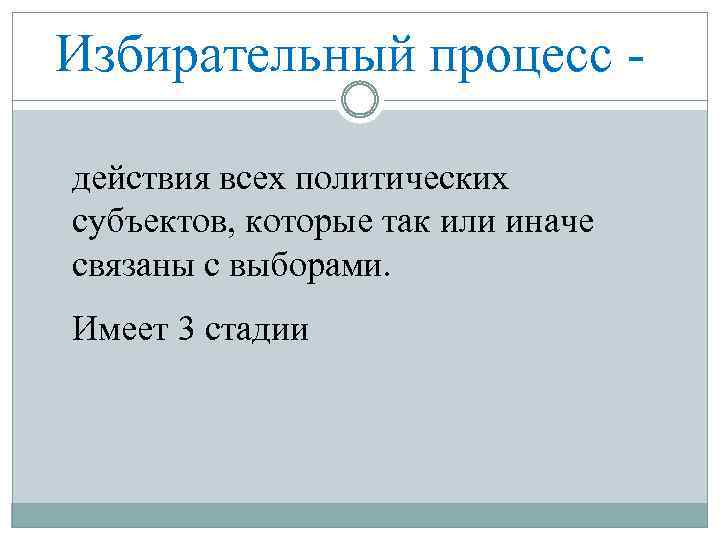 Избирательный процесс -

действия всех политических субъектов, которые так или иначе связаны с выборами.

Имеет 3 стадии